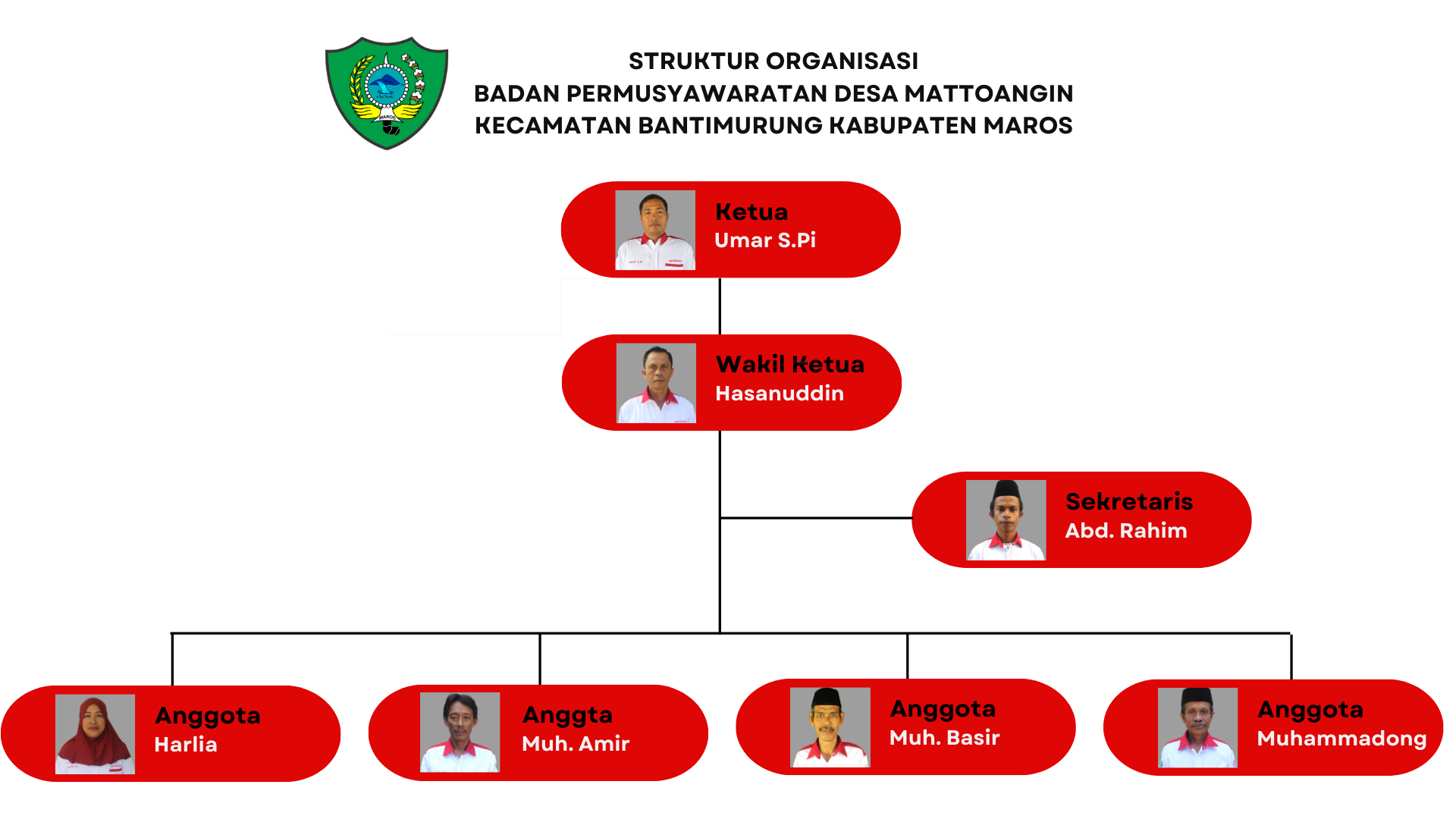 MAROS

STRUKTUR ORGANISASI
BADAN PERMUSYAWARATAN DESA MATTOANGIN
KECAMATAN BANTIMURUNG KABUPATEN MAROS

Ketua
Umar S.Pi

Wakil Ketua
Hasanuddin

Sekretaris
Abd. Rahim

Anggota
Harlia

Anggta
Muh. Amir

Anggota
Muh. Basir

Anggota
Muhammadong